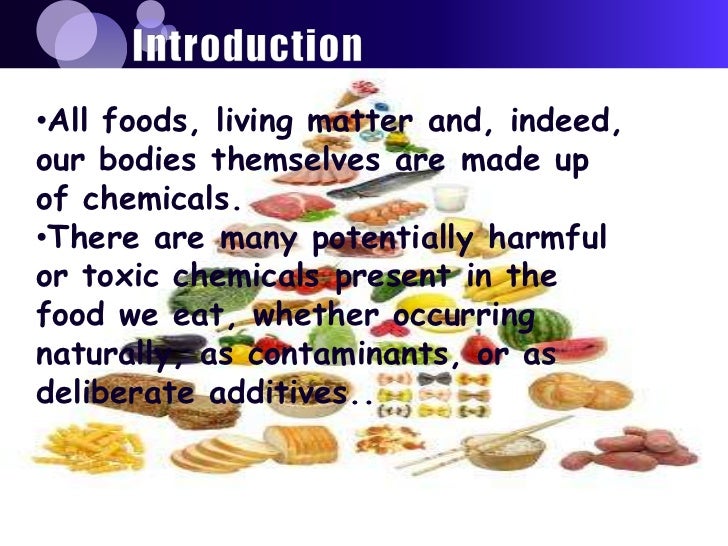 Introduction

•All foods, living matter and, indeed, our bodies themselves are made up of chemicals.

•There are many potentially harmful or toxic chemicals present in the food we eat, whether occurring naturally, as contaminants, or as deliberate additives..